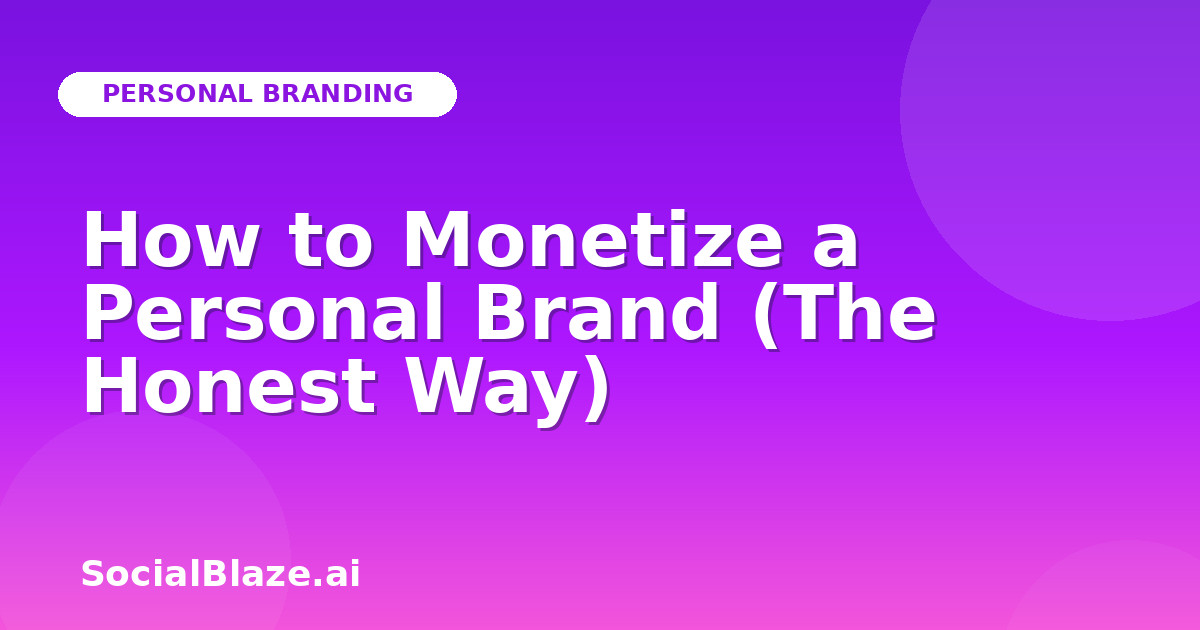 PERSONAL BRANDING

How to Monetize a Personal Brand (The Honest Way)

SocialBlaze.ai